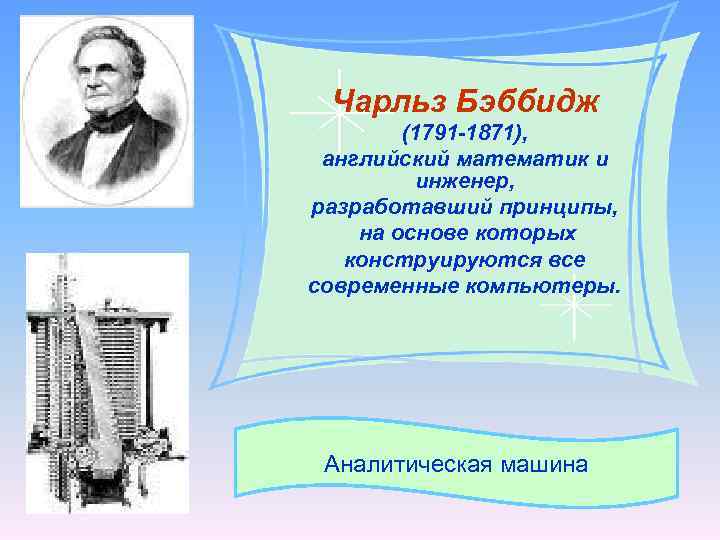 Чарльз Бэббидж
(1791-1871),
английский математик и инженер,
разработавший принципы, на основе которых конструируются все современные компьютеры.

Аналитическая машина